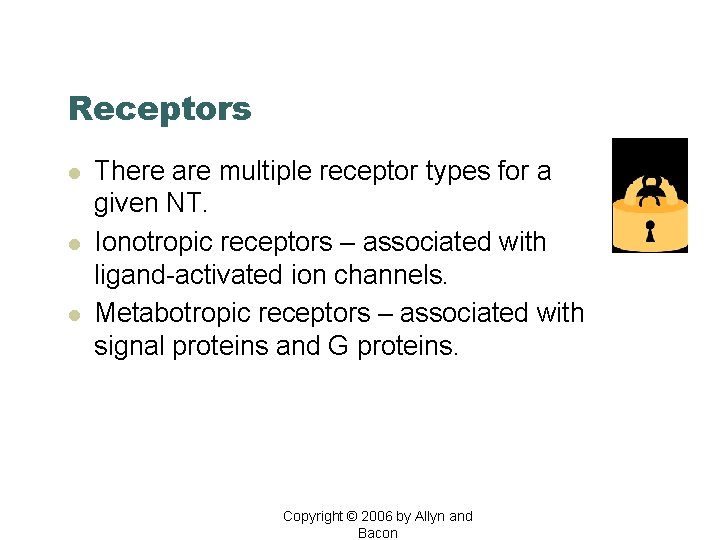 Receptors

- There are multiple receptor types for a given NT.
- Ionotropic receptors – associated with ligand-activated ion channels.
- Metabotropic receptors – associated with signal proteins and G proteins.

Copyright © 2006 by Allyn and Bacon